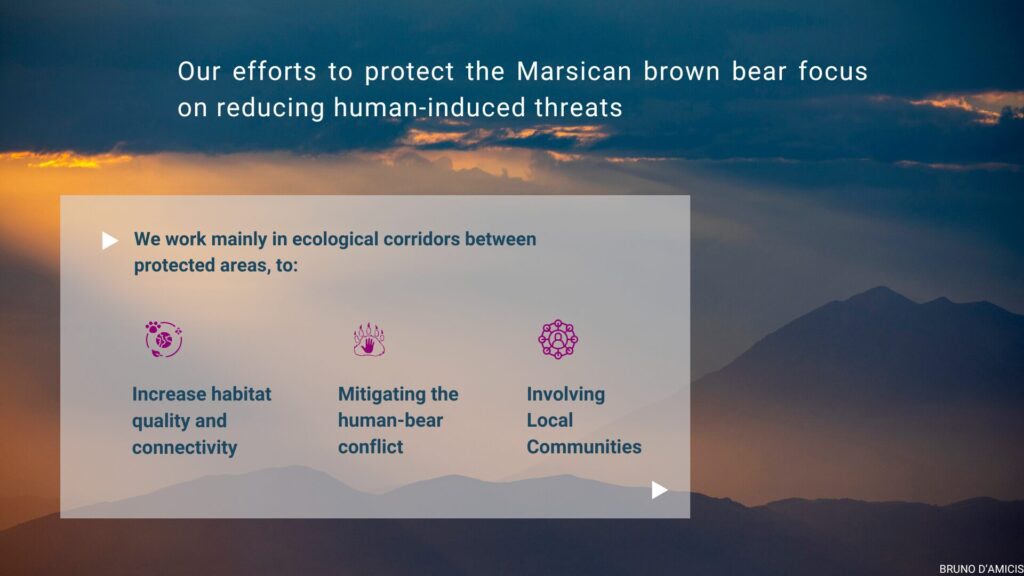 Our efforts to protect the Marsican brown bear focus on reducing human-induced threats

We work mainly in ecological corridors between protected areas, to:

Increase habitat quality and connectivity

Mitigating the human-bear conflict

Involving Local Communities

BRUNO D'AMICIS